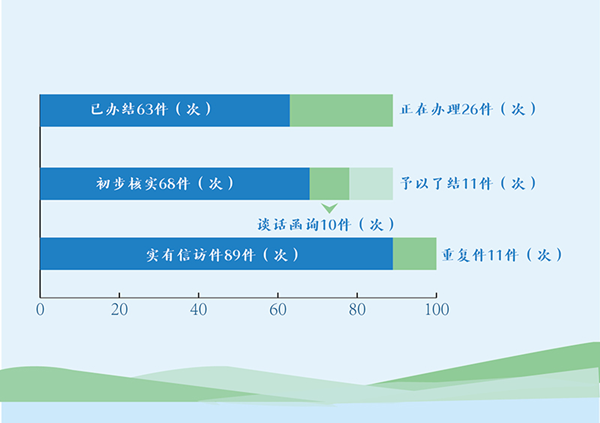 已办结63件（次）

正在办理26件（次）

初步核实68件（次）

予以了结11件（次）

谈话函询10件（次）

实有信访件89件（次）

重复件11件（次）

0
20
40
60
80
100